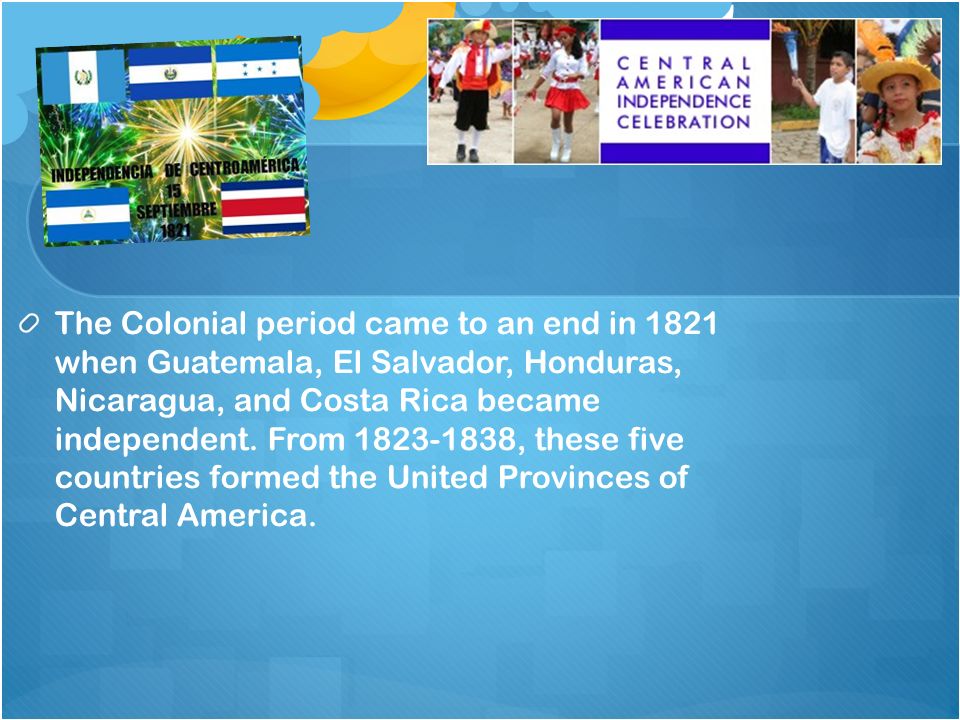 INDEPENDENCIA DE CENTROAMÉRICA
15
SEPTIEMBRE
1821

CENTRAL AMERICAN INDEPENDENCE CELEBRATION

The Colonial period came to an end in 1821 when Guatemala, El Salvador, Honduras, Nicaragua, and Costa Rica became independent. From 1823-1838, these five countries formed the United Provinces of Central America.